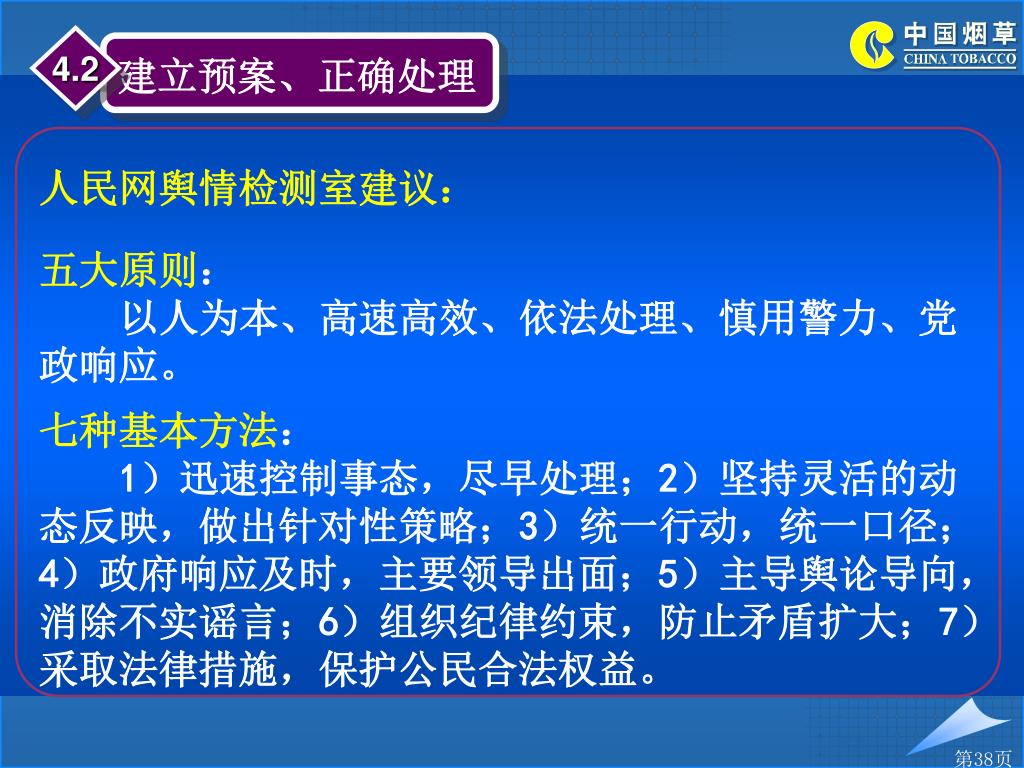 4.2 建立预案、正确处理

中国烟草
CHINA TOBACCO

人民网舆情检测室建议：

五大原则：
以人为本、高速高效、依法处理、慎用警力、党政响应。

七种基本方法：
1）迅速控制事态，尽早处理；2）坚持灵活的动态反映，做出针对性策略；3）统一行动，统一口径；4）政府响应及时，主要领导出面；5）主导舆论导向，消除不实谣言；6）组织纪律约束，防止矛盾扩大；7）采取法律措施，保护公民合法权益。

第38页